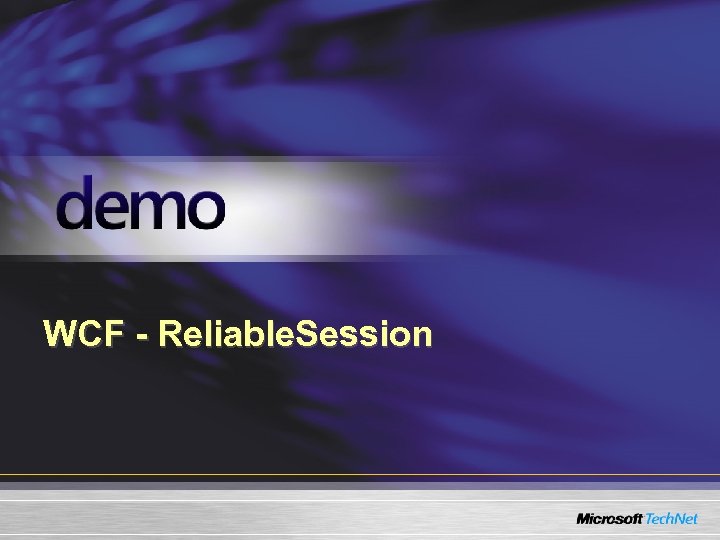 demo

WCF - ReliableSession

Microsoft TechNet